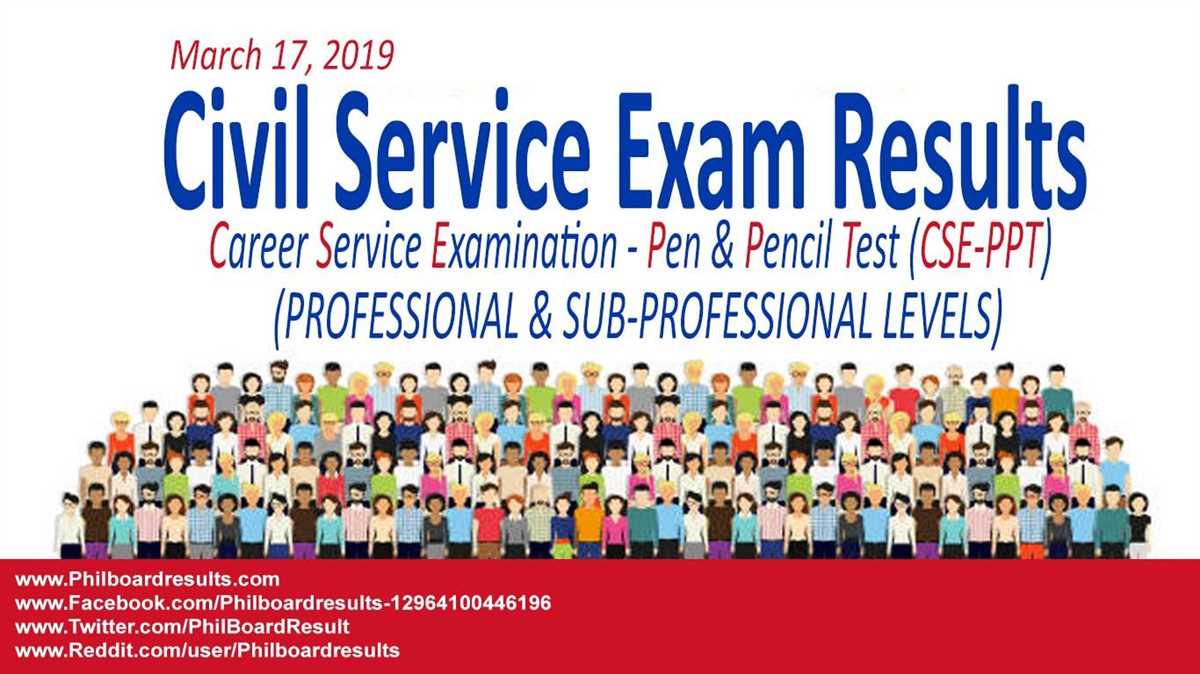 March 17, 2019

Civil Service Exam Results

Career Service Examination - Pen & Pencil Test (CSE-PPT)
(PROFESSIONAL & SUB-PROFESSIONAL LEVELS)

www.Philboardresults.com
www.Facebook.com/Philboardresults-12964100446196
www.Twitter.com/PhilBoardResult
www.Reddit.com/user/Philboardresults